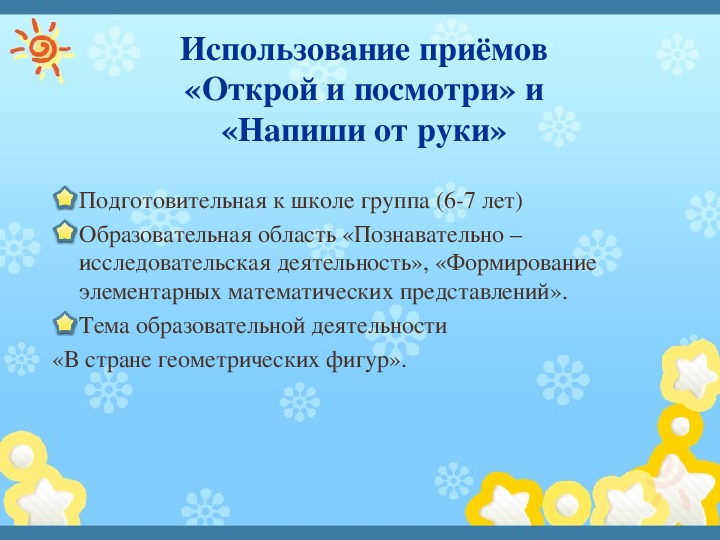 Использование приёмов «Открой и посмотри» и «Напиши от руки»

Подготовительная к школе группа (6-7 лет)

Образовательная область «Познавательно – исследовательская деятельность», «Формирование элементарных математических представлений».

Тема образовательной деятельности

«В стране геометрических фигур».